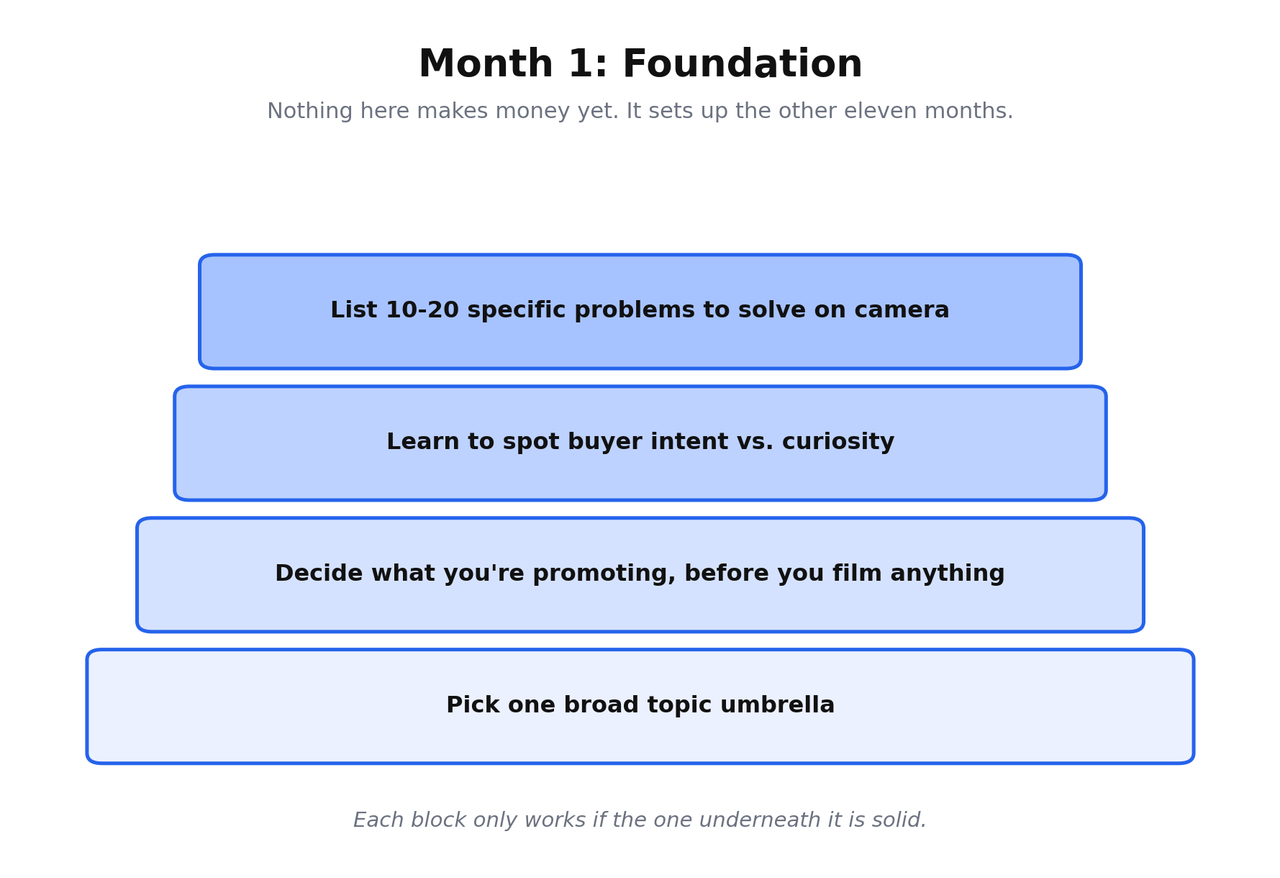 Month 1: Foundation

Nothing here makes money yet. It sets up the other eleven months.

List 10-20 specific problems to solve on camera

Learn to spot buyer intent vs. curiosity

Decide what you're promoting, before you film anything

Pick one broad topic umbrella

Each block only works if the one underneath it is solid.